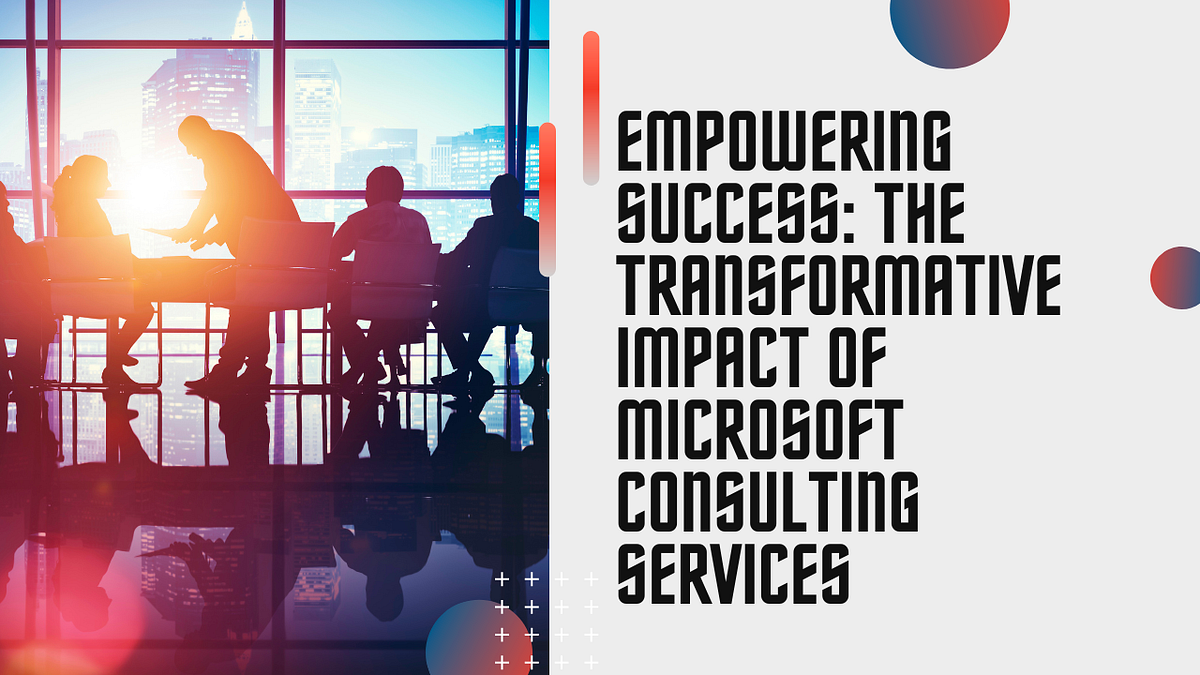 EMPOWERING SUCCESS: THE TRANSFORMATIVE IMPACT OF MICROSOFT CONSULTING SERVICES